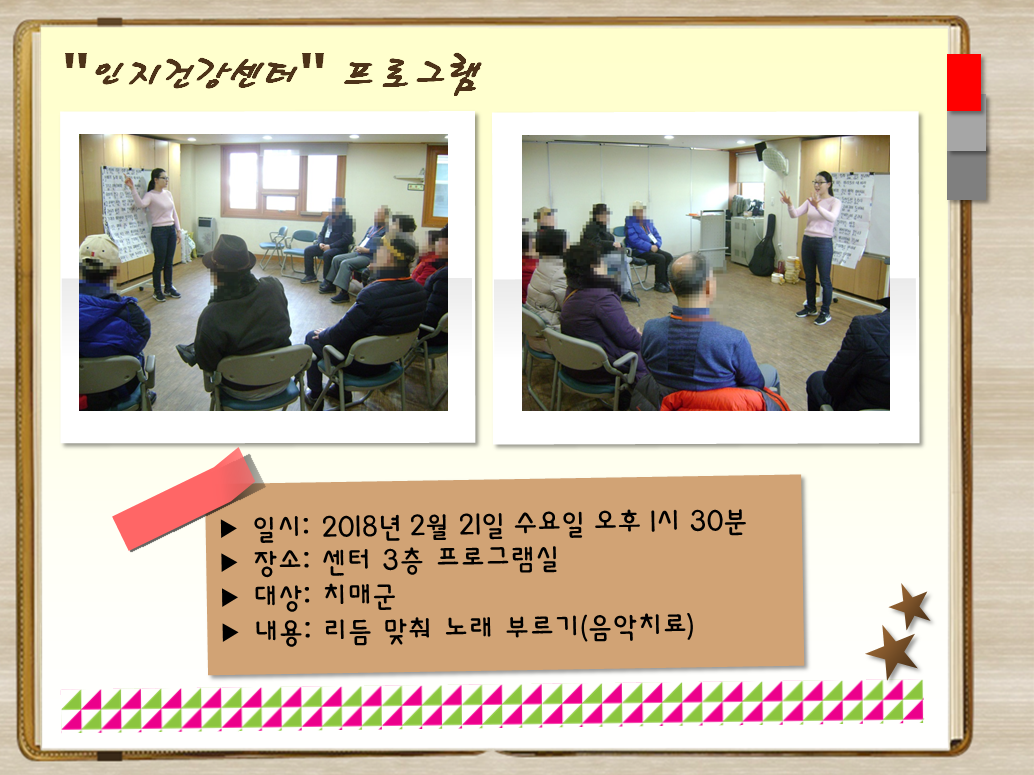 "인지건강센터" 프로그램

▶ 일시: 2018년 2월 21일 수요일 오후 1시 30분
▶ 장소: 센터 3층 프로그램실
▶ 대상: 치매군
▶ 내용: 리듬 맞춰 노래 부르기(음악치료)